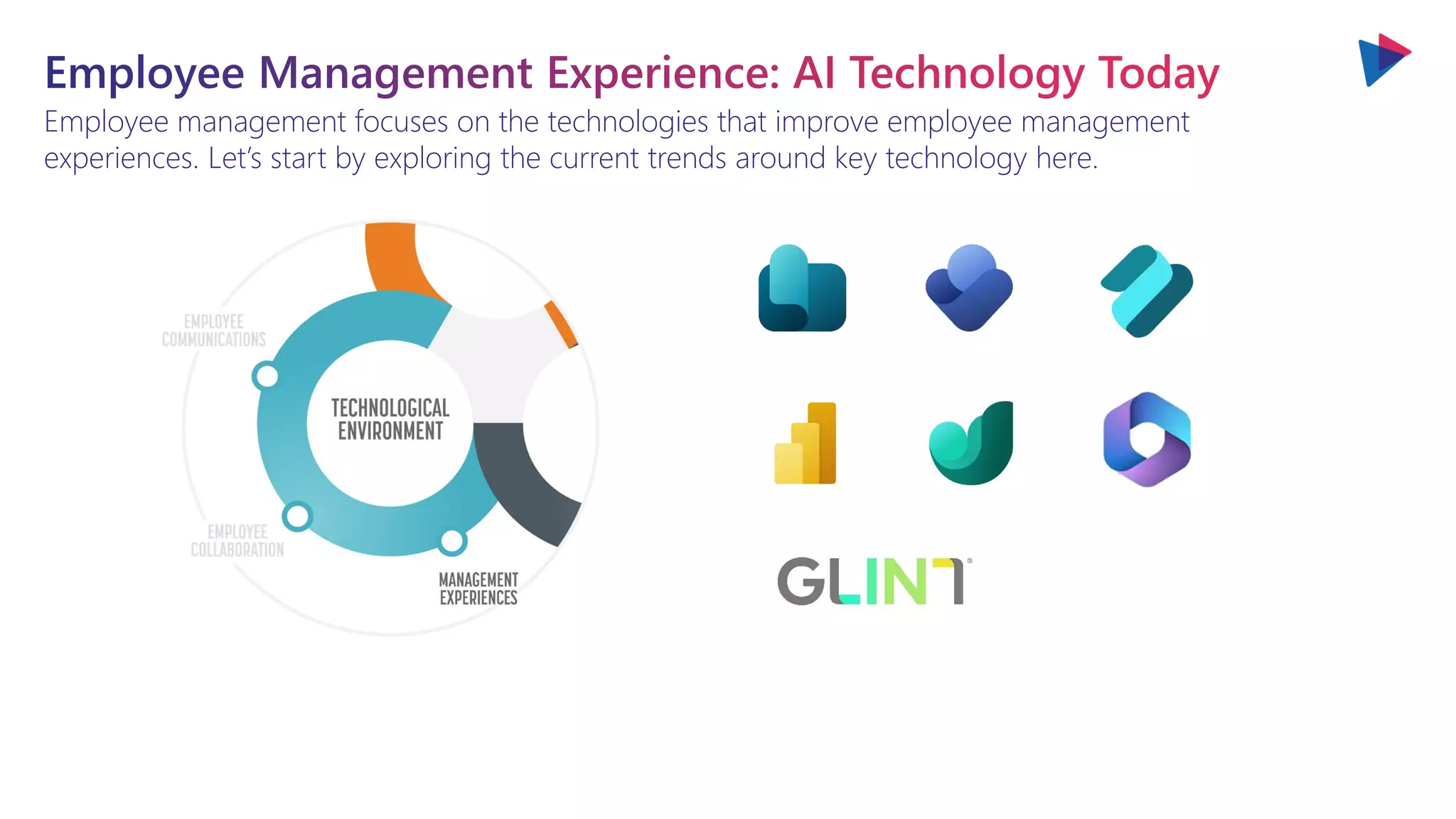 Employee Management Experience: AI Technology Today

Employee management focuses on the technologies that improve employee management experiences. Let's start by exploring the current trends around key technology here.

EMPLOYEE COMMUNICATIONS

TECHNOLOGICAL ENVIRONMENT

EMPLOYEE COLLABORATION

MANAGEMENT EXPERIENCES

GLINT